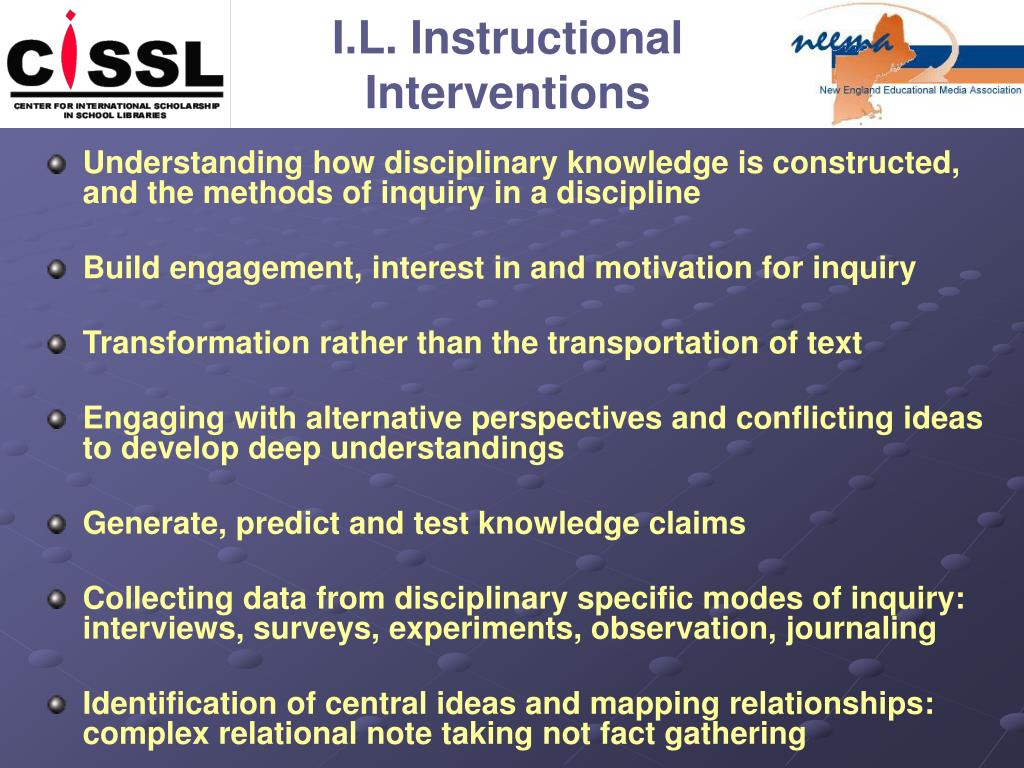 CISSL
CENTER FOR INTERNATIONAL SCHOLARSHIP IN SCHOOL LIBRARIES

I.L. Instructional Interventions

neema
New England Educational Media Association

Understanding how disciplinary knowledge is constructed, and the methods of inquiry in a discipline

Build engagement, interest in and motivation for inquiry

Transformation rather than the transportation of text

Engaging with alternative perspectives and conflicting ideas to develop deep understandings

Generate, predict and test knowledge claims

Collecting data from disciplinary specific modes of inquiry: interviews, surveys, experiments, observation, journaling

Identification of central ideas and mapping relationships: complex relational note taking not fact gathering